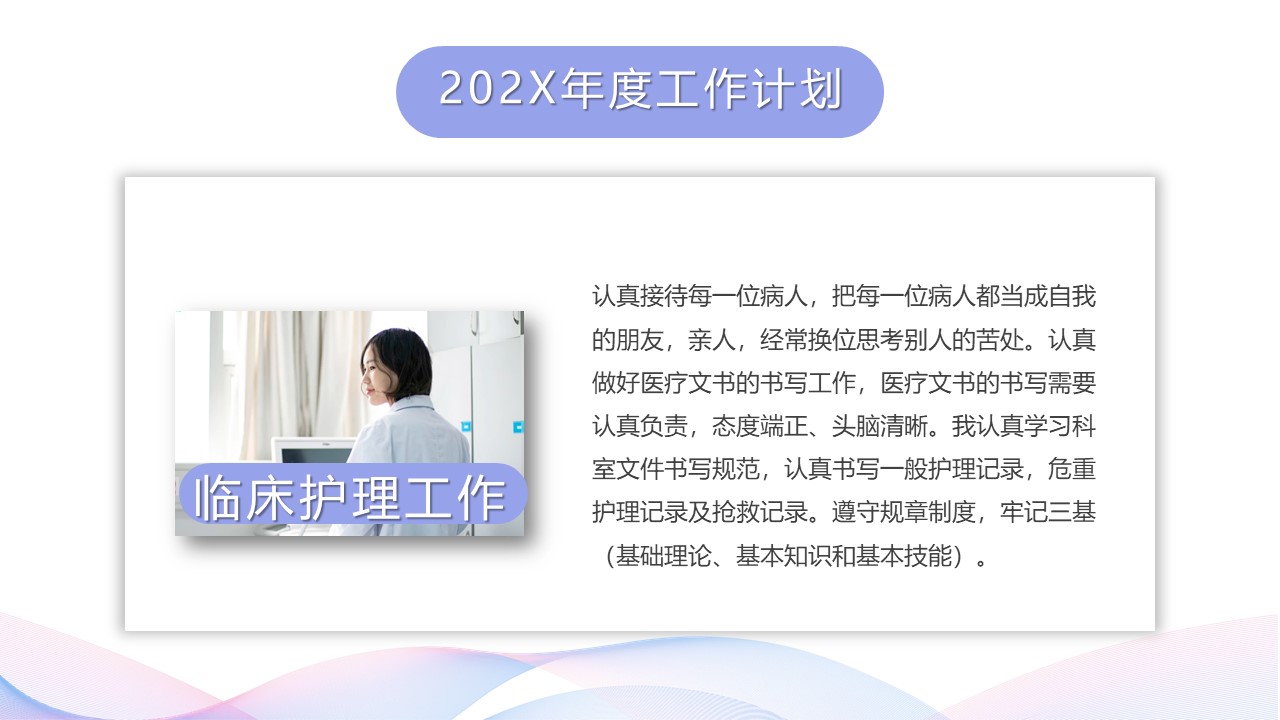 202X年度工作计划

临床护理工作

认真接待每一位病人，把每一位病人都当成自我的朋友，亲人，经常换位思考别人的苦处。认真做好医疗文书的书写工作，医疗文书的书写需要认真负责，态度端正、头脑清晰。我认真学习科室文件书写规范，认真书写一般护理记录，危重护理记录及抢救记录。遵守规章制度，牢记三基（基础理论、基本知识和基本技能）。